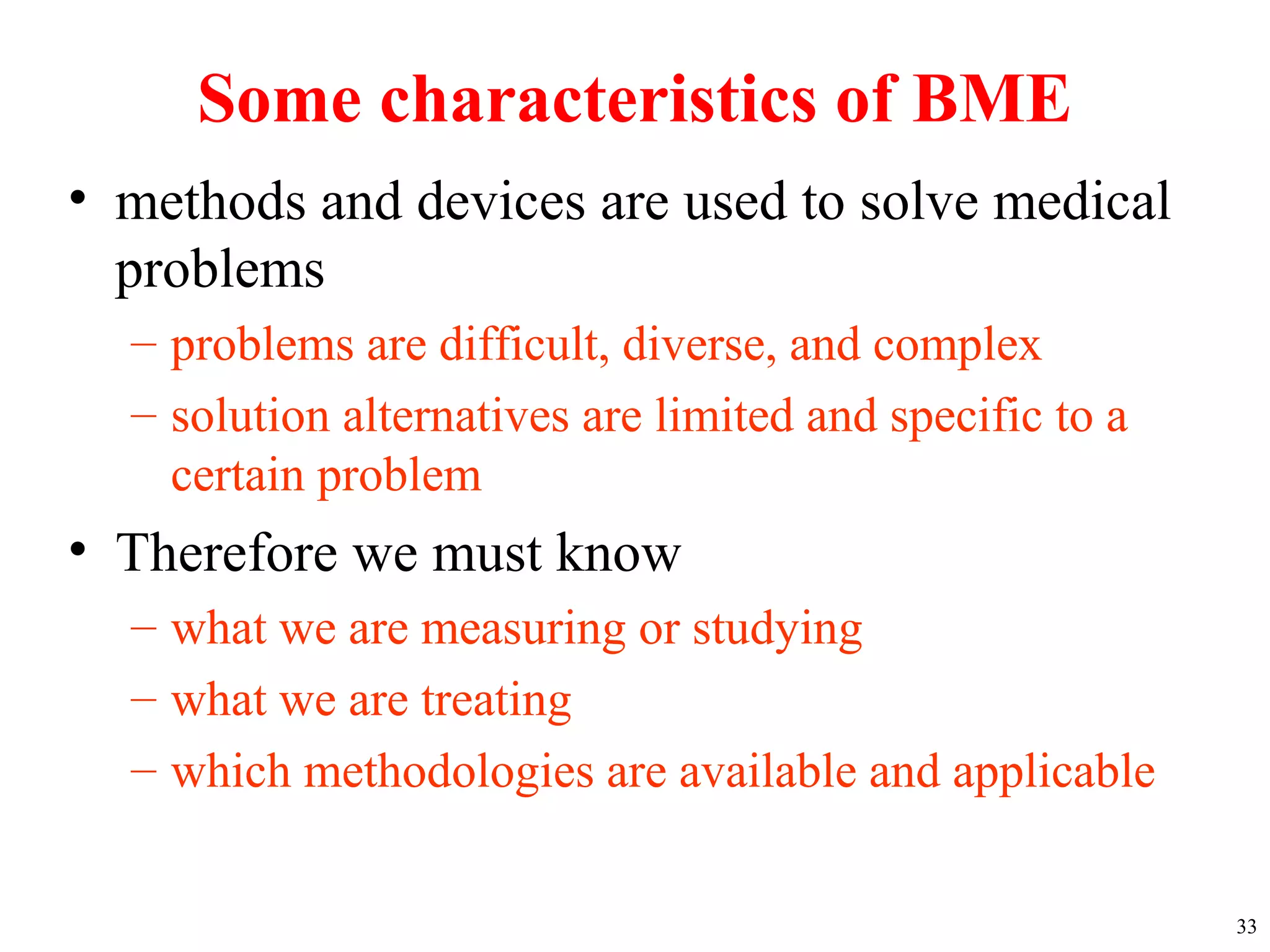 Some characteristics of BME

• methods and devices are used to solve medical problems
– problems are difficult, diverse, and complex
– solution alternatives are limited and specific to a certain problem
• Therefore we must know
– what we are measuring or studying
– what we are treating
– which methodologies are available and applicable

33